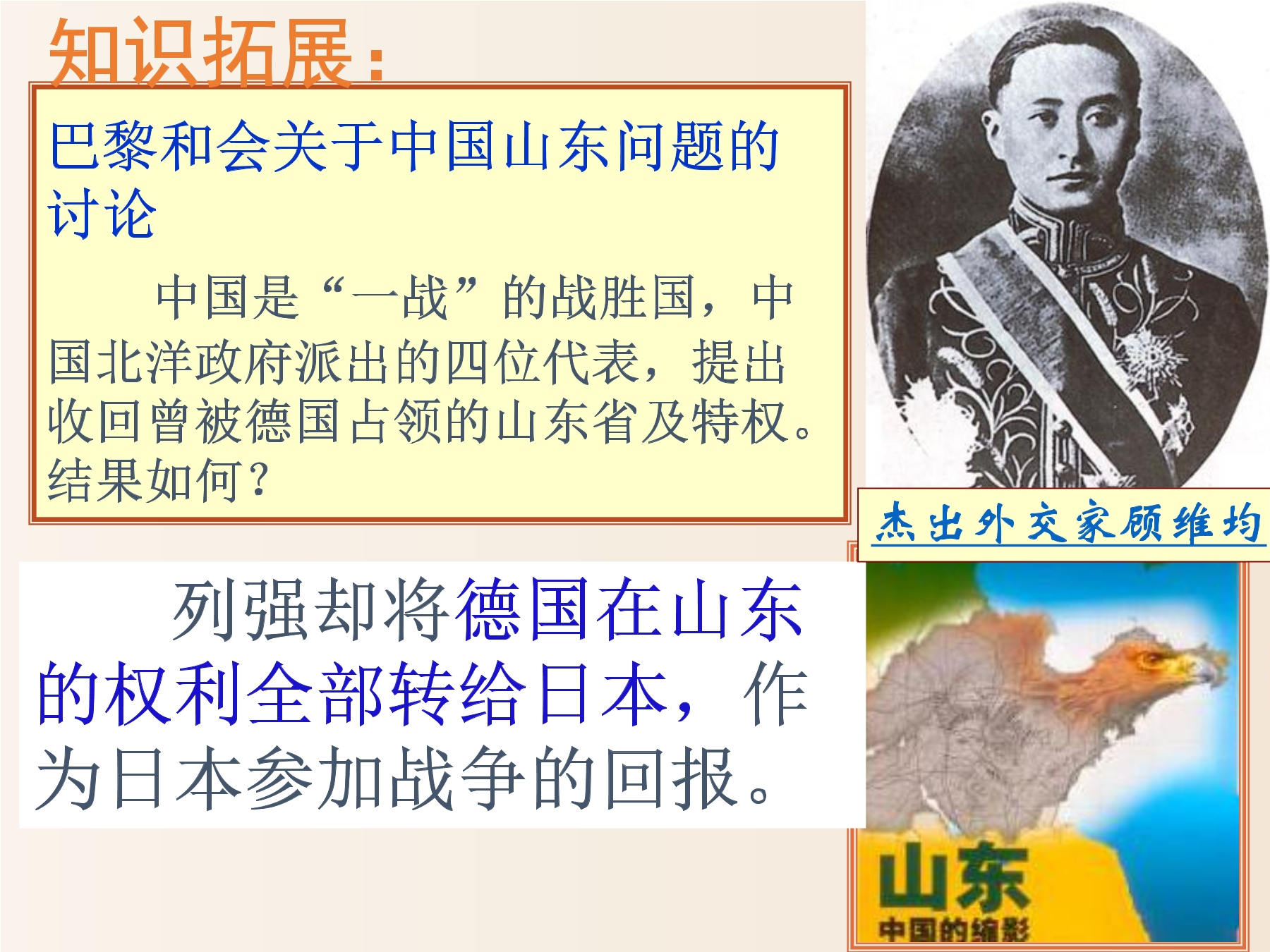 知识拓展：

巴黎和会关于中国山东问题的讨论

中国是“一战”的战胜国，中国北洋政府派出的四位代表，提出收回曾被德国占领的山东省及特权。结果如何？

杰出外交家顾维均

列强却将德国在山东的权利全部转给日本，作为日本参加战争的回报。

山东
中国的缩影